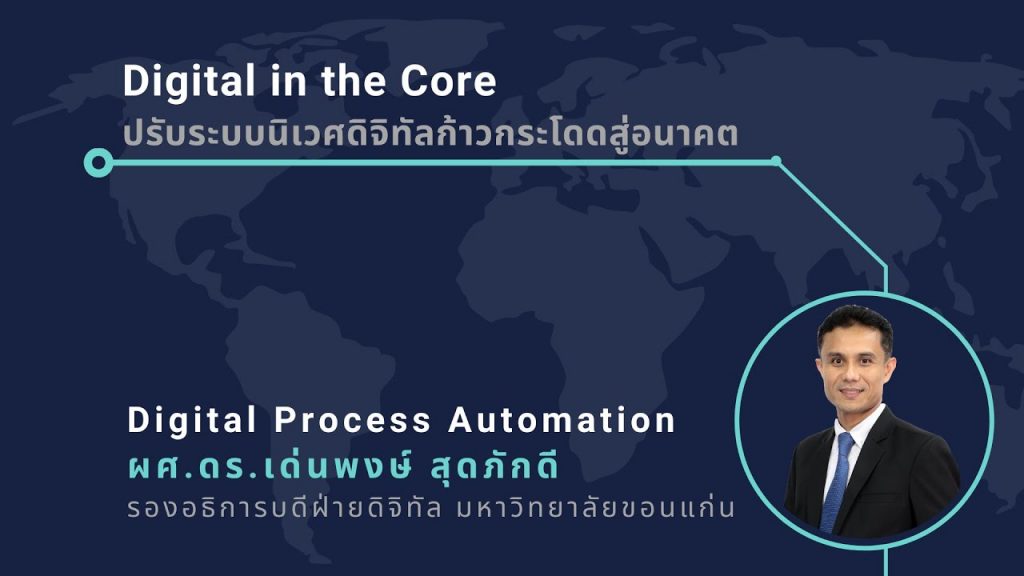 Digital in the Core
ปรับระบบนิเวศดิจิทัลก้าวกระโดดสู่อนาคต

Digital Process Automation
ผศ.ดร.เด่นพงษ์ สุดภักดี
รองอธิการบดีฝ่ายดิจิทัล มหาวิทยาลัยขอนแก่น